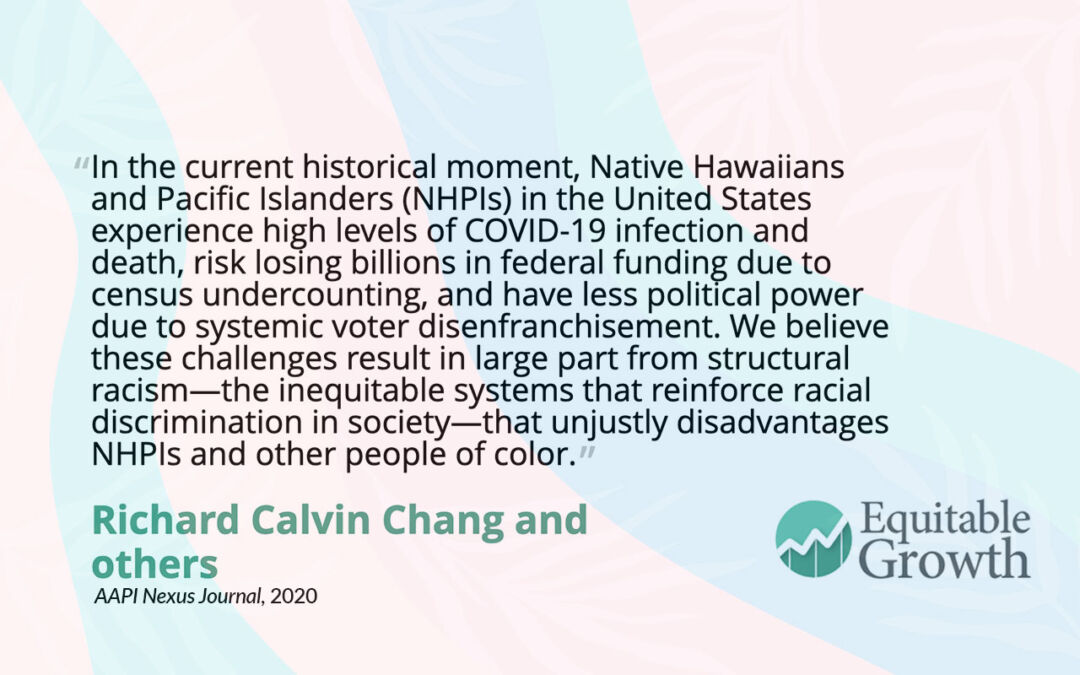 “In the current historical moment, Native Hawaiians and Pacific Islanders (NHPIs) in the United States experience high levels of COVID-19 infection and death, risk losing billions in federal funding due to census undercounting, and have less political power due to systemic voter disenfranchisement. We believe these challenges result in large part from structural racism—the inequitable systems that reinforce racial discrimination in society—that unjustly disadvantages NHPIs and other people of color.”

Richard Calvin Chang and others

AAPI Nexus Journal, 2020

Equitable Growth